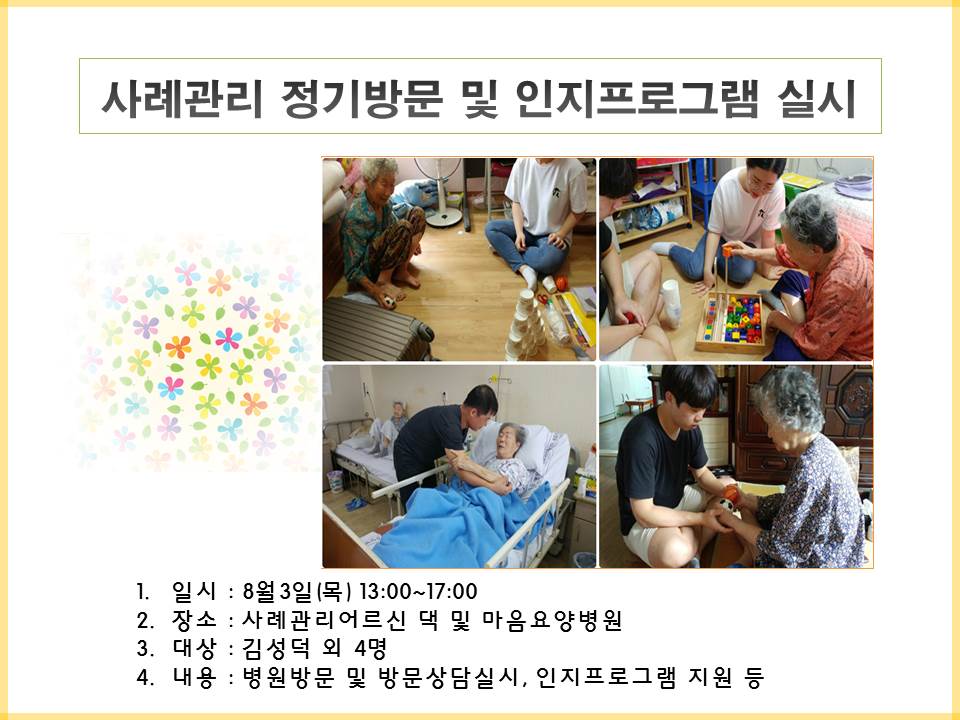 사례관리 정기방문 및 인지프로그램 실시

1. 일시 : 8월3일(목) 13:00~17:00
2. 장소 : 사례관리어르신 댁 및 마음요양병원
3. 대상 : 김성덕 외 4명
4. 내용 : 병원방문 및 방문상담실시, 인지프로그램 지원 등